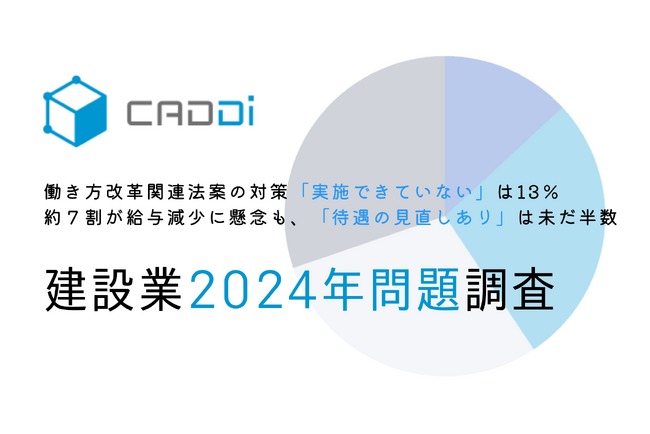 CADDi

働き方改革関連法案の対策「実施できていない」は13％
約７割が給与減少に懸念も、「待遇の見直しあり」は未だ半数

建設業2024年問題調査